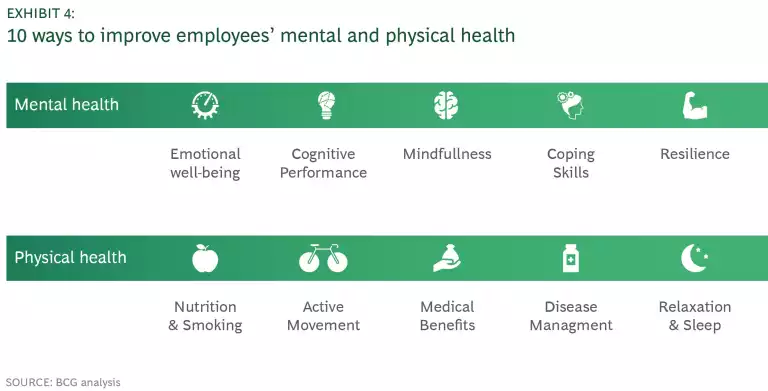 EXHIBIT 4:
10 ways to improve employees' mental and physical health

Mental health

Emotional well-being

Cognitive Performance

Mindfullness

Coping Skills

Resilience

Physical health

Nutrition & Smoking

Active Movement

Medical Benefits

Disease Managment

Relaxation & Sleep

SOURCE: BCG analysis